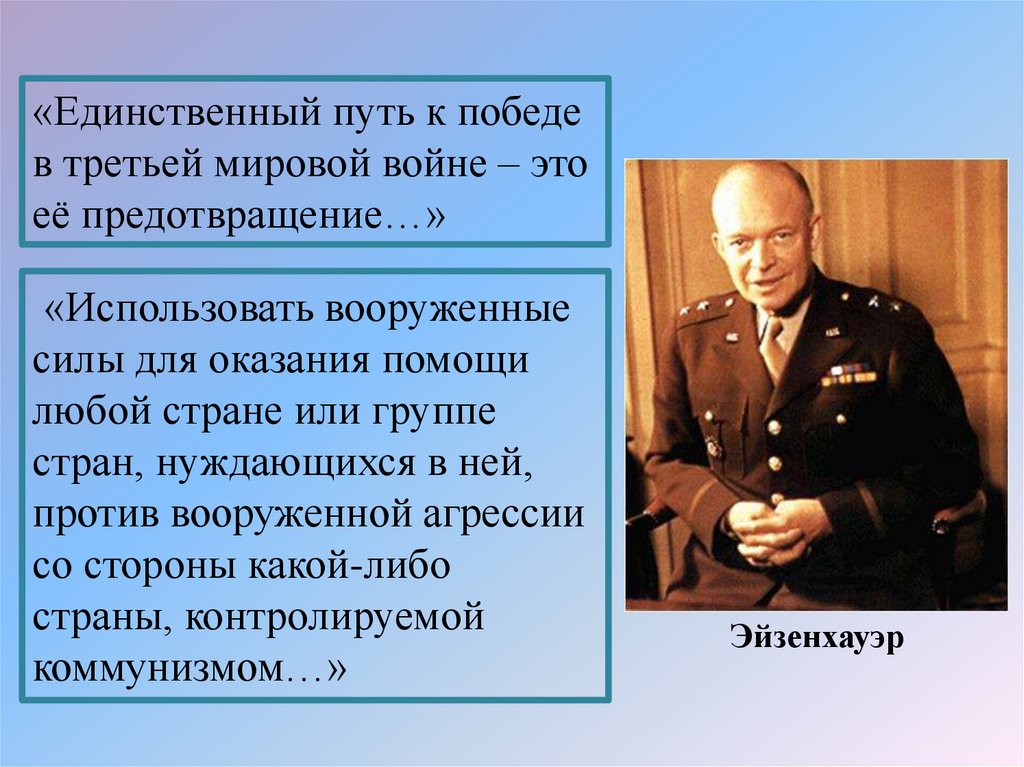 «Единственный путь к победе в третьей мировой войне – это её предотвращение…»

«Использовать вооруженные силы для оказания помощи любой стране или группе стран, нуждающихся в ней, против вооруженной агрессии со стороны какой-либо страны, контролируемой коммунизмом…»

Эйзенхауэр